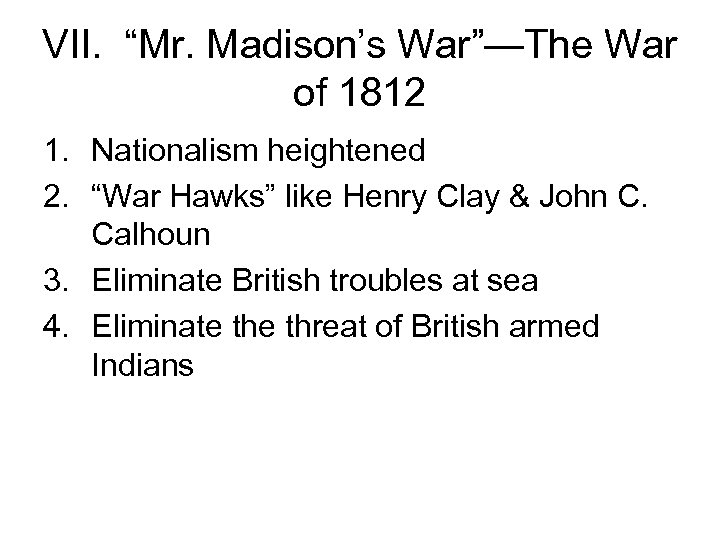 VII. “Mr. Madison’s War”—The War of 1812

1. Nationalism heightened
2. “War Hawks” like Henry Clay & John C. Calhoun
3. Eliminate British troubles at sea
4. Eliminate the threat of British armed Indians